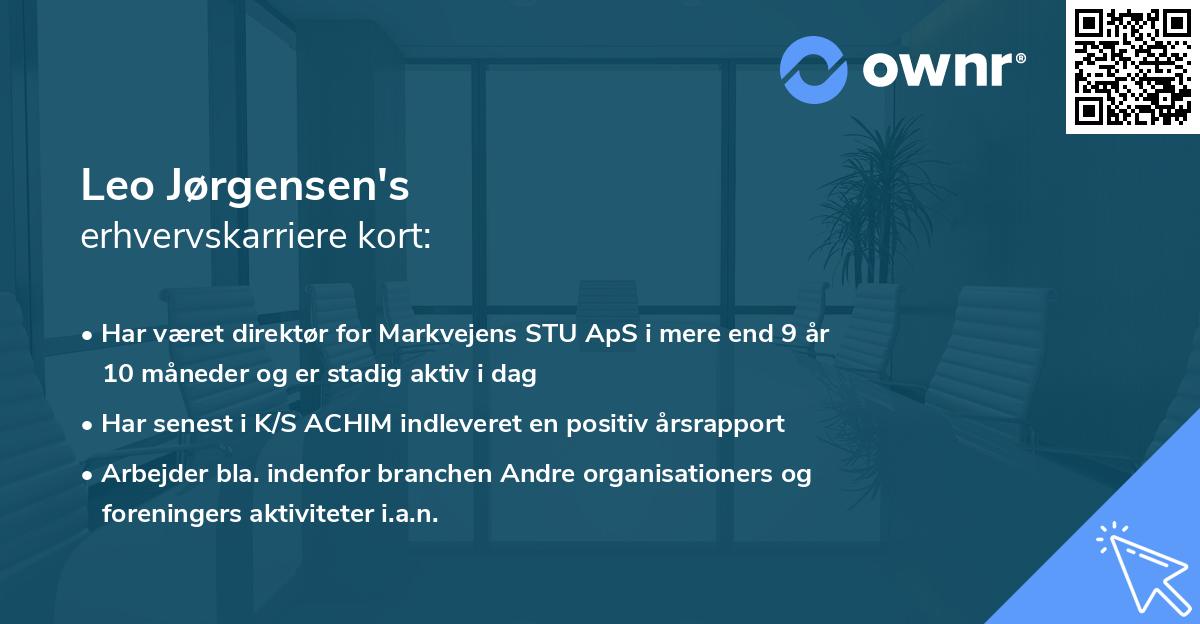 ownr®

Leo Jørgensen's
erhvervskarriere kort:

• Har været direktør for Markvejens STU ApS i mere end 9 år 10 måneder og er stadig aktiv i dag
• Har senest i K/S ACHIM indleveret en positiv årsrapport
• Arbejder bla. indenfor branchen Andre organisationers og foreningers aktiviteter i.a.n.